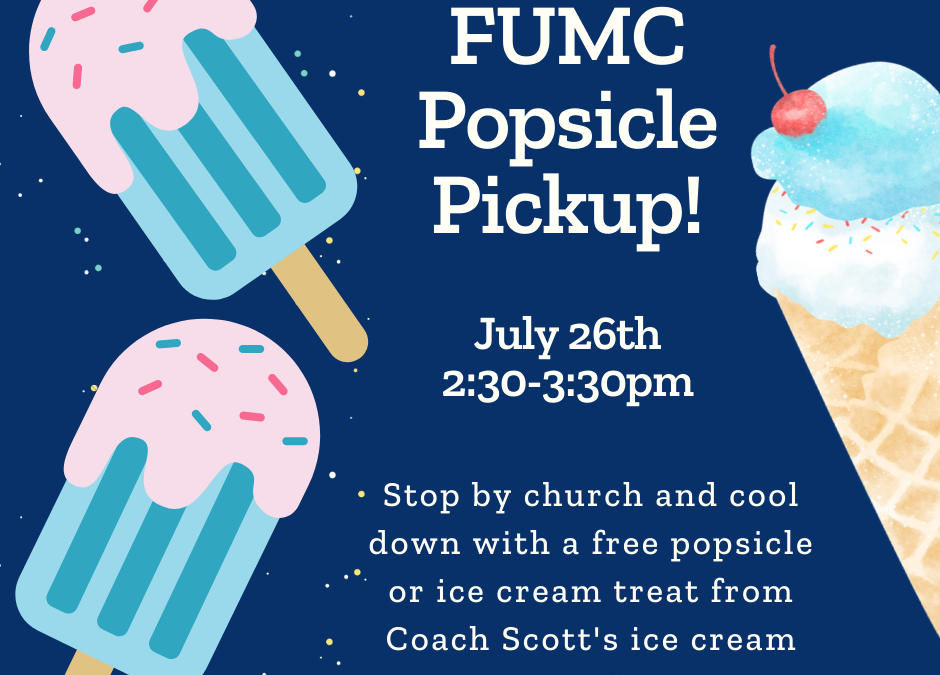 FUMC Popsicle Pickup!

July 26th
2:30-3:30pm

Stop by church and cool down with a free popsicle or ice cream treat from Coach Scott's ice cream